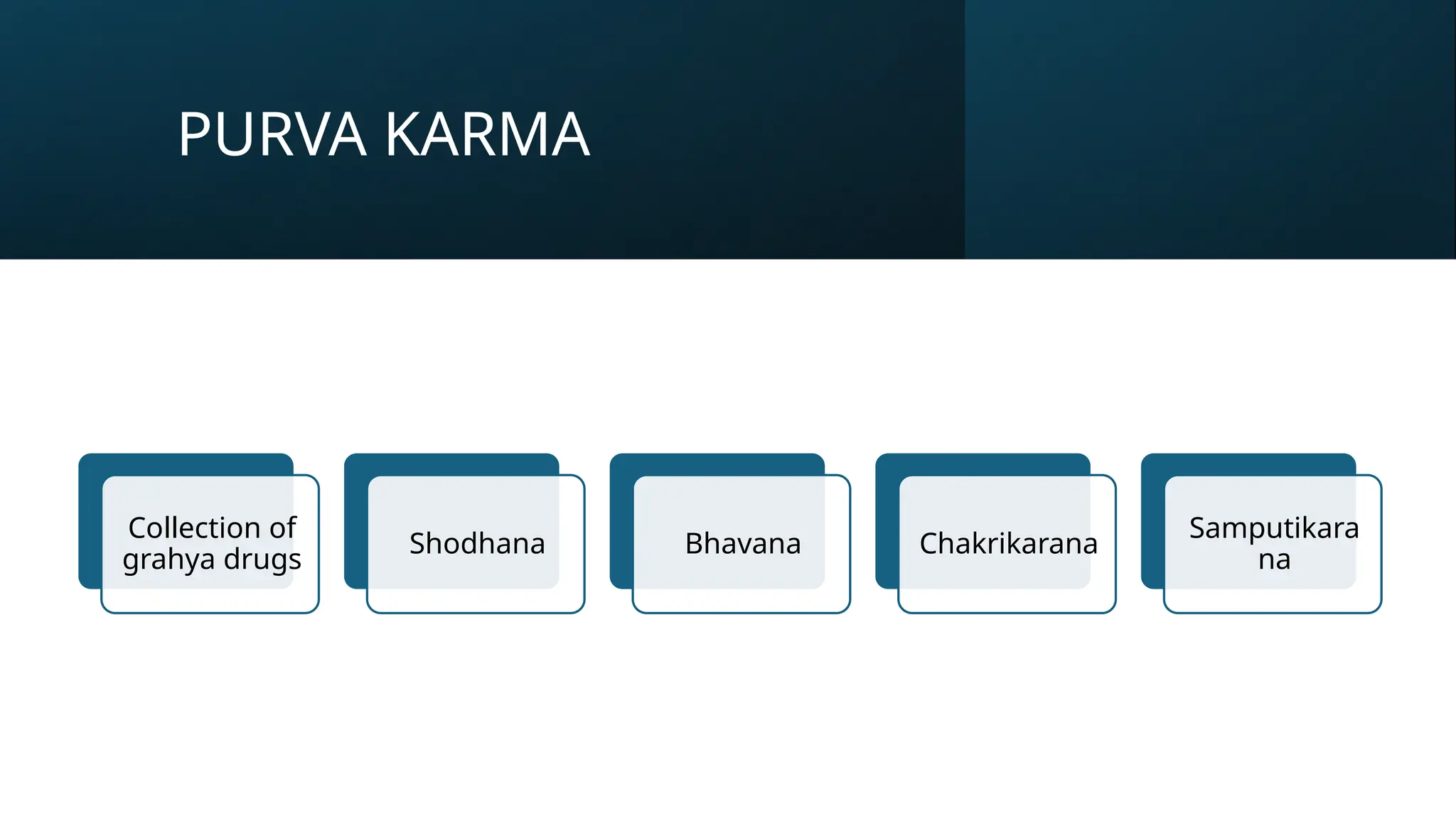 PURVA KARMA

Collection of grahya drugs

Shodhana

Bhavana

Chakrikarana

Samputikarana